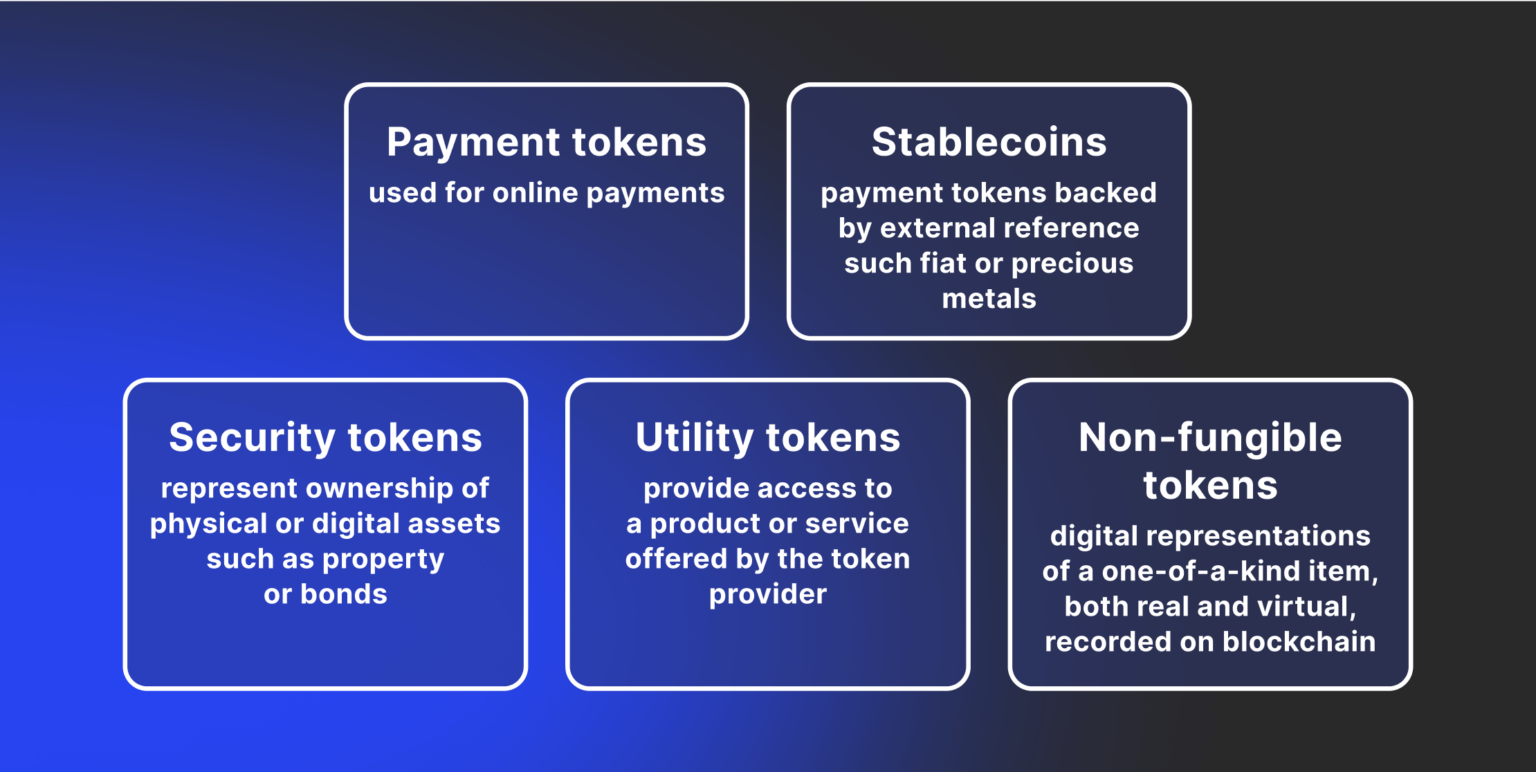 Payment tokens
used for online payments

Stablecoins
payment tokens backed by external reference such fiat or precious metals

Security tokens
represent ownership of physical or digital assets such as property or bonds

Utility tokens
provide access to a product or service offered by the token provider

Non-fungible tokens
digital representations of a one-of-a-kind item, both real and virtual, recorded on blockchain